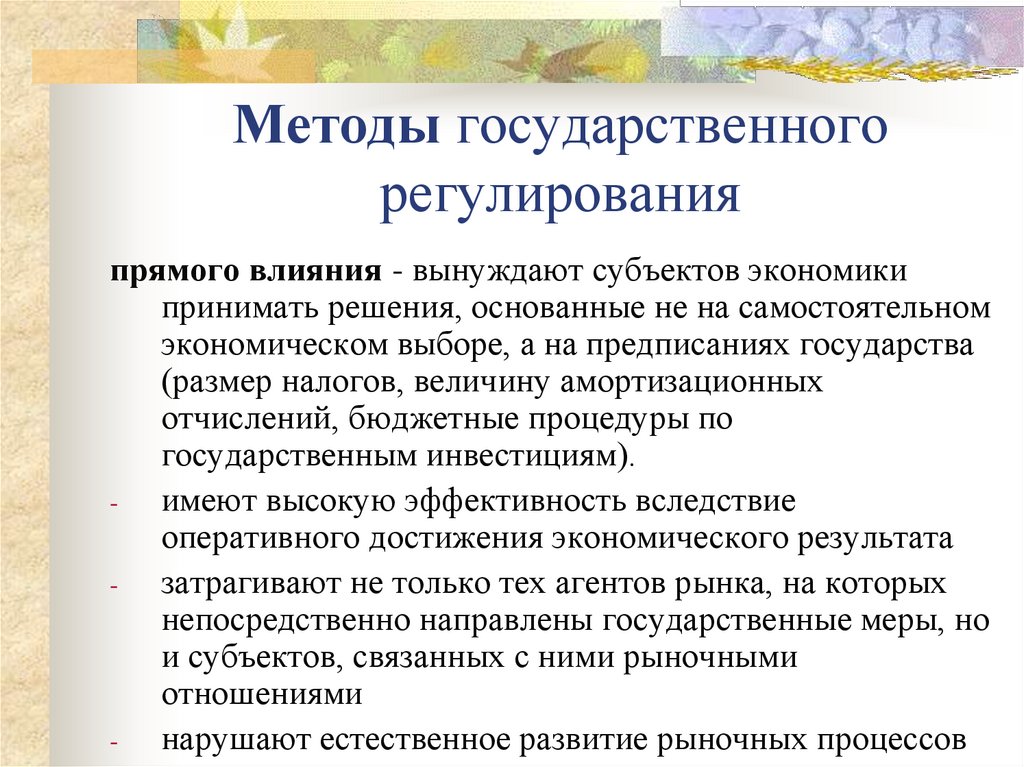 Методы государственного регулирования

прямого влияния - вынуждают субъектов экономики принимать решения, основанные не на самостоятельном экономическом выборе, а на предписаниях государства (размер налогов, величину амортизационных отчислений, бюджетные процедуры по государственным инвестициям).

- имеют высокую эффективность вследствие оперативного достижения экономического результата
- затрагивают не только тех агентов рынка, на которых непосредственно направлены государственные меры, но и субъектов, связанных с ними рыночными отношениями
- нарушают естественное развитие рыночных процессов